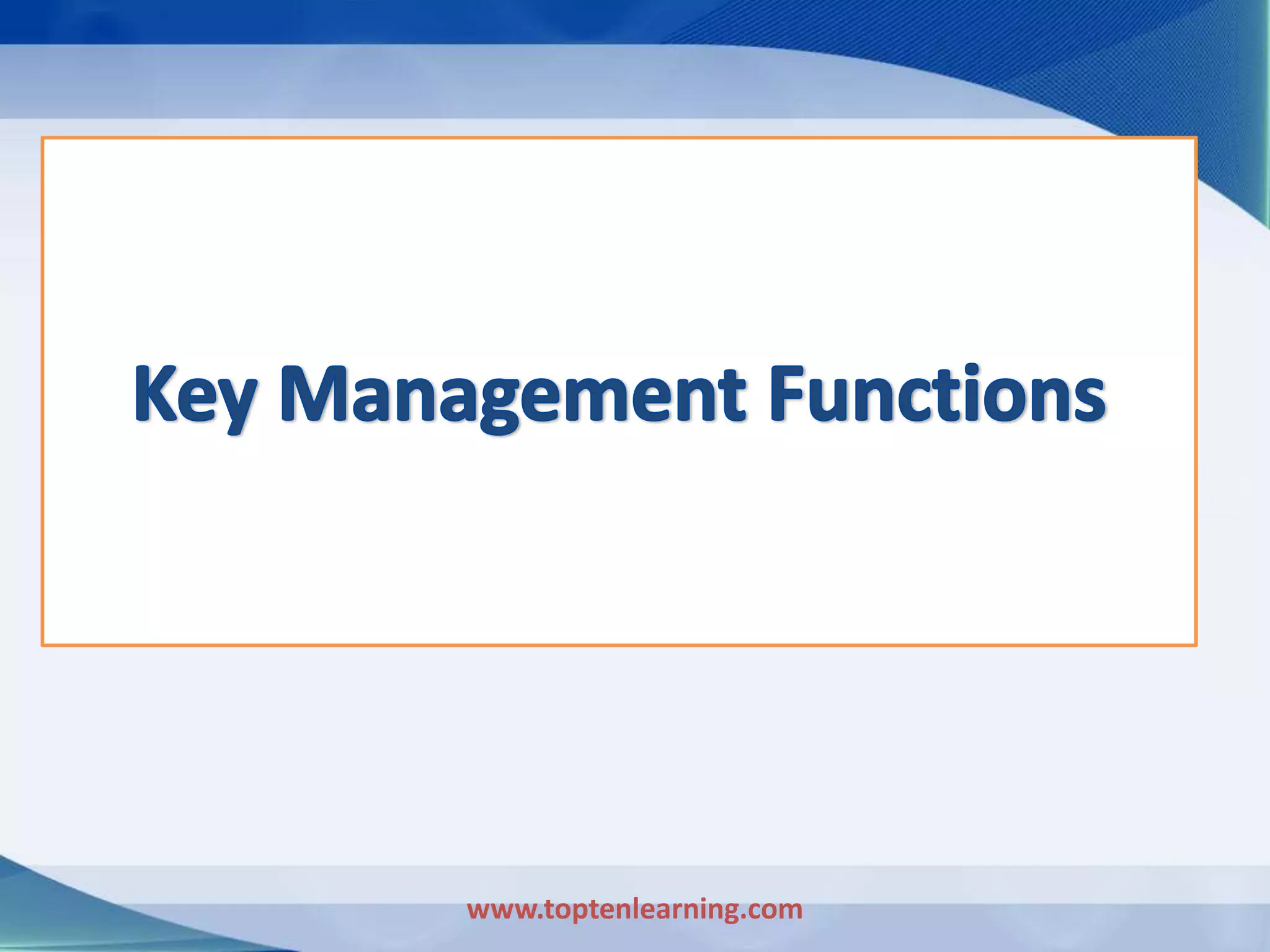 Key Management Functions

www.toptenlearning.com